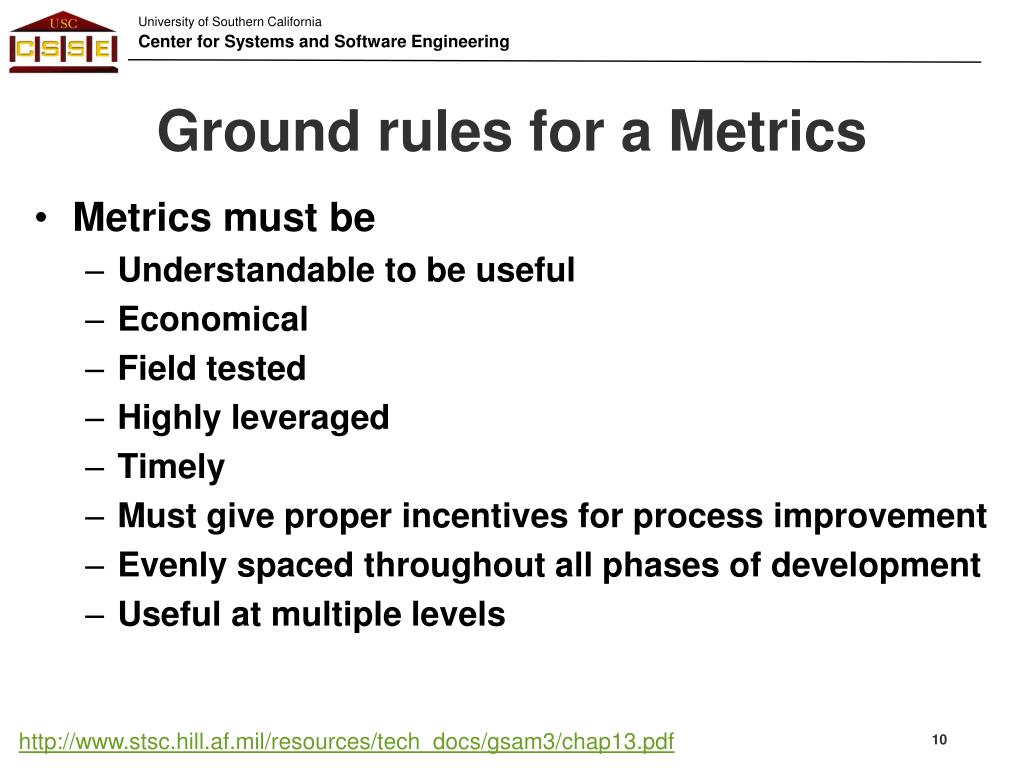 USC
CSSE

University of Southern California
Center for Systems and Software Engineering

Ground rules for a Metrics

• Metrics must be
– Understandable to be useful
– Economical
– Field tested
– Highly leveraged
– Timely
– Must give proper incentives for process improvement
– Evenly spaced throughout all phases of development
– Useful at multiple levels

http://www.stsc.hill.af.mil/resources/tech_docs/gsam3/chap13.pdf

10